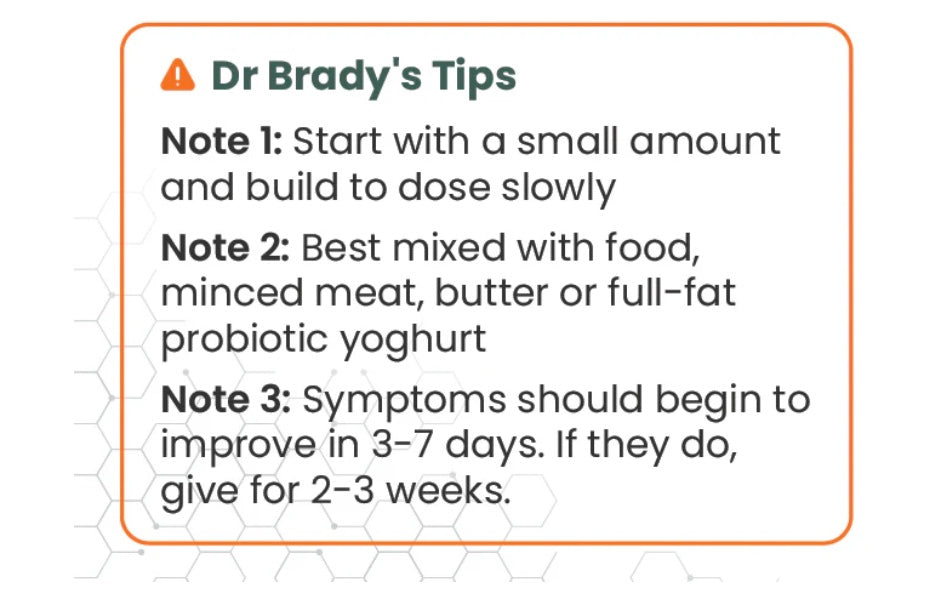 Dr Brady's Tips

Note 1: Start with a small amount and build to dose slowly

Note 2: Best mixed with food, minced meat, butter or full-fat probiotic yoghurt

Note 3: Symptoms should begin to improve in 3-7 days. If they do, give for 2-3 weeks.